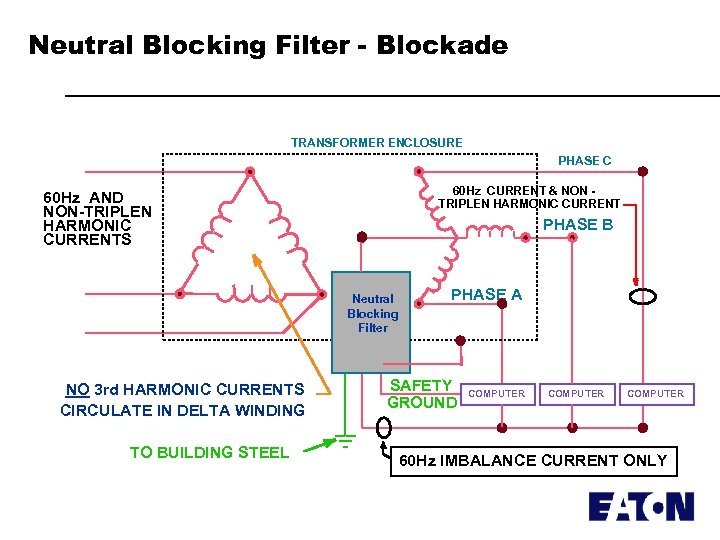 Neutral Blocking Filter - Blockade

TRANSFORMER ENCLOSURE

PHASE C

60Hz AND NON-TRIPLEN HARMONIC CURRENTS

60Hz CURRENT & NON - TRIPLEN HARMONIC CURRENT

PHASE B

PHASE A

Neutral Blocking Filter

NO 3rd HARMONIC CURRENTS CIRCULATE IN DELTA WINDING

SAFETY GROUND

COMPUTER

COMPUTER

COMPUTER

TO BUILDING STEEL

60Hz IMBALANCE CURRENT ONLY

EATON